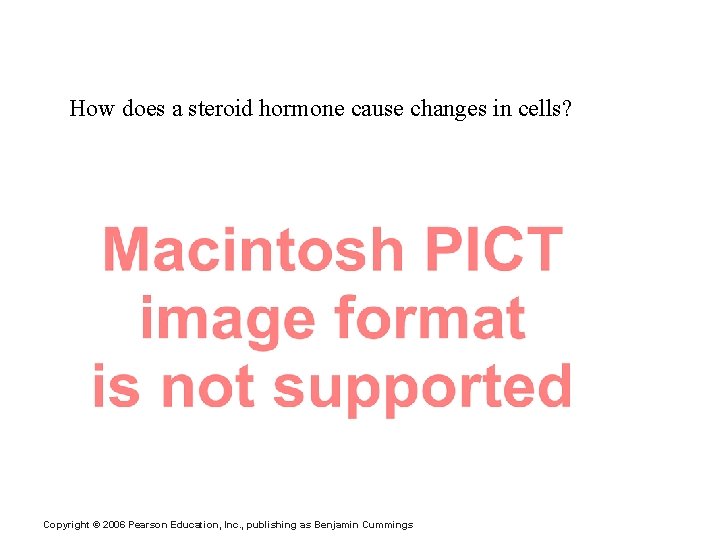 How does a steroid hormone cause changes in cells?

Macintosh PICT image format is not supported

Copyright © 2006 Pearson Education, Inc., publishing as Benjamin Cummings